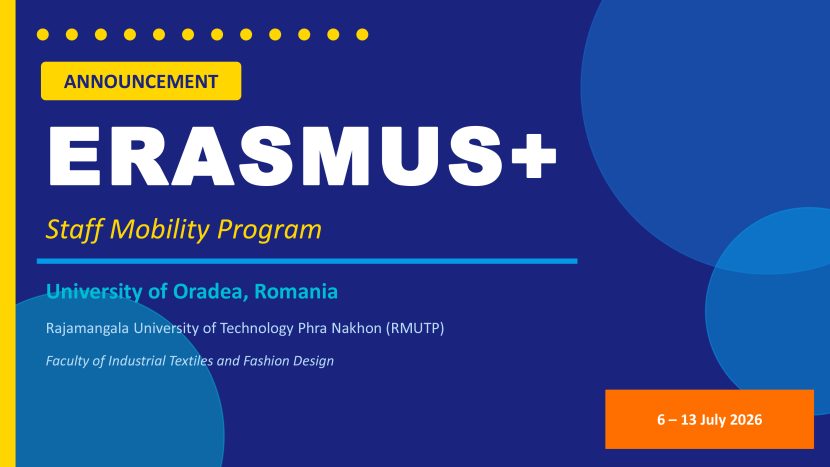 ANNOUNCEMENT

ERASMUS+

Staff Mobility Program

University of Oradea, Romania

Rajamangala University of Technology Phra Nakhon (RMUTP)

Faculty of Industrial Textiles and Fashion Design

6 – 13 July 2026